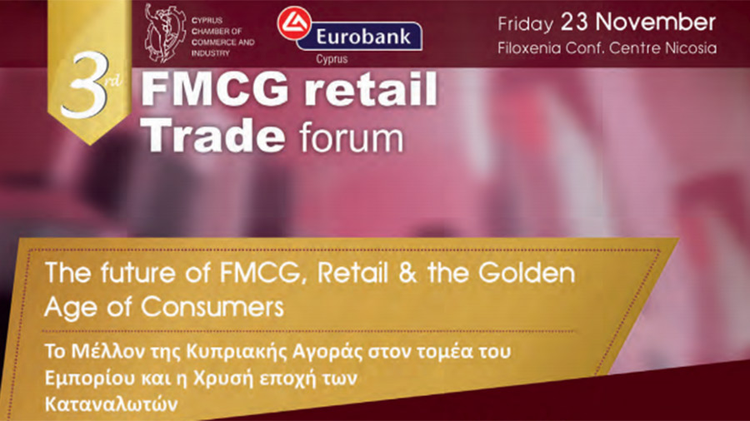 CYPRUS CHAMBER OF COMMERCE AND INDUSTRY

Eurobank
Cyprus

Friday 23 November
Filoxenia Conf. Centre Nicosia

3rd

FMCG retail Trade forum

The future of FMCG, Retail & the Golden Age of Consumers

Το Μέλλον της Κυπριακής Αγοράς στον τομέα του Εμπορίου και η Χρυσή εποχή των Καταναλωτών